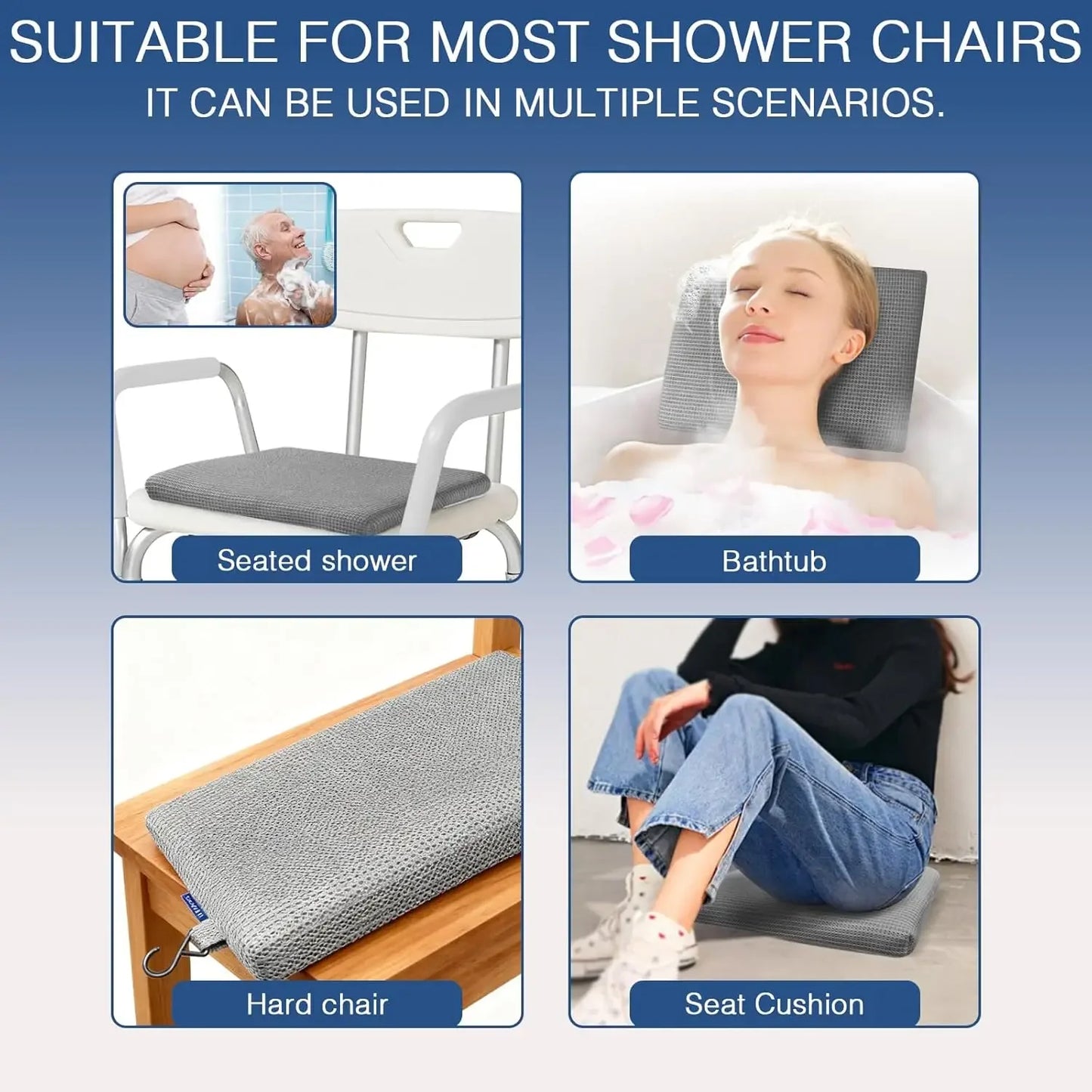 SUITABLE FOR MOST SHOWER CHAIRS
IT CAN BE USED IN MULTIPLE SCENARIOS.

Seated shower

Bathtub

Hard chair

Seat Cushion